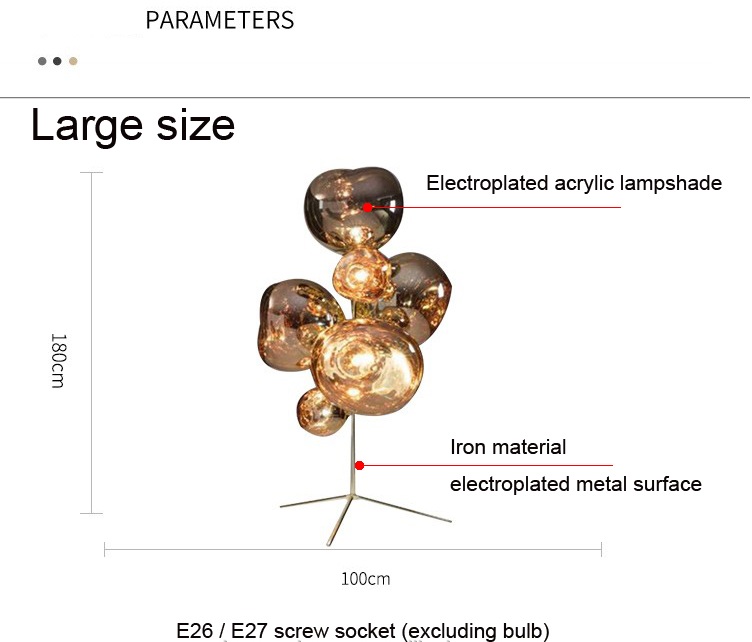 PARAMETERS

Large size

Electroplated acrylic lampshade

180cm

Iron material

electroplated metal surface

100cm

E26 / E27 screw socket (excluding bulb)